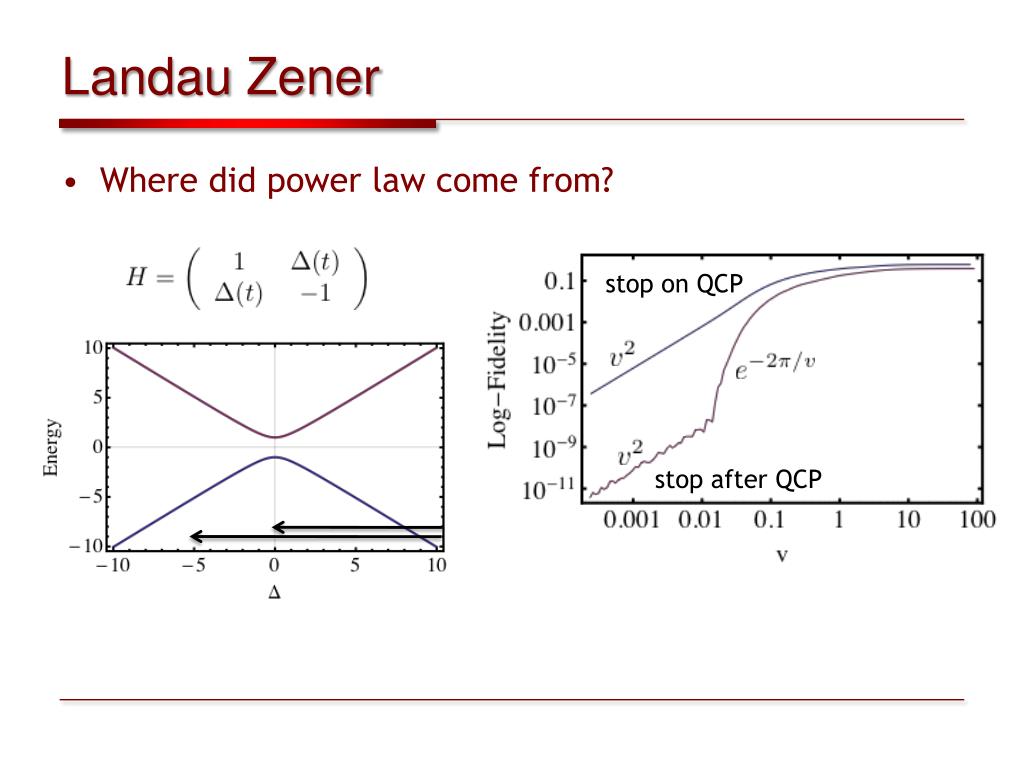 Landau Zener

• Where did power law come from?

$H = \begin{pmatrix} 1 & \Delta(t) \\ \Delta(t) & -1 \end{pmatrix}$

10
5
0
−5
−10
Energy
−10 −5 0 5 10
$\Delta$

0.1
0.001
$10^{-5}$
$10^{-7}$
$10^{-9}$
$10^{-11}$
Log−Fidelity
stop on QCP
$v^2$
$e^{-2\pi/v}$
$v^2$
stop after QCP
0.001 0.01 0.1 1 10 100
v